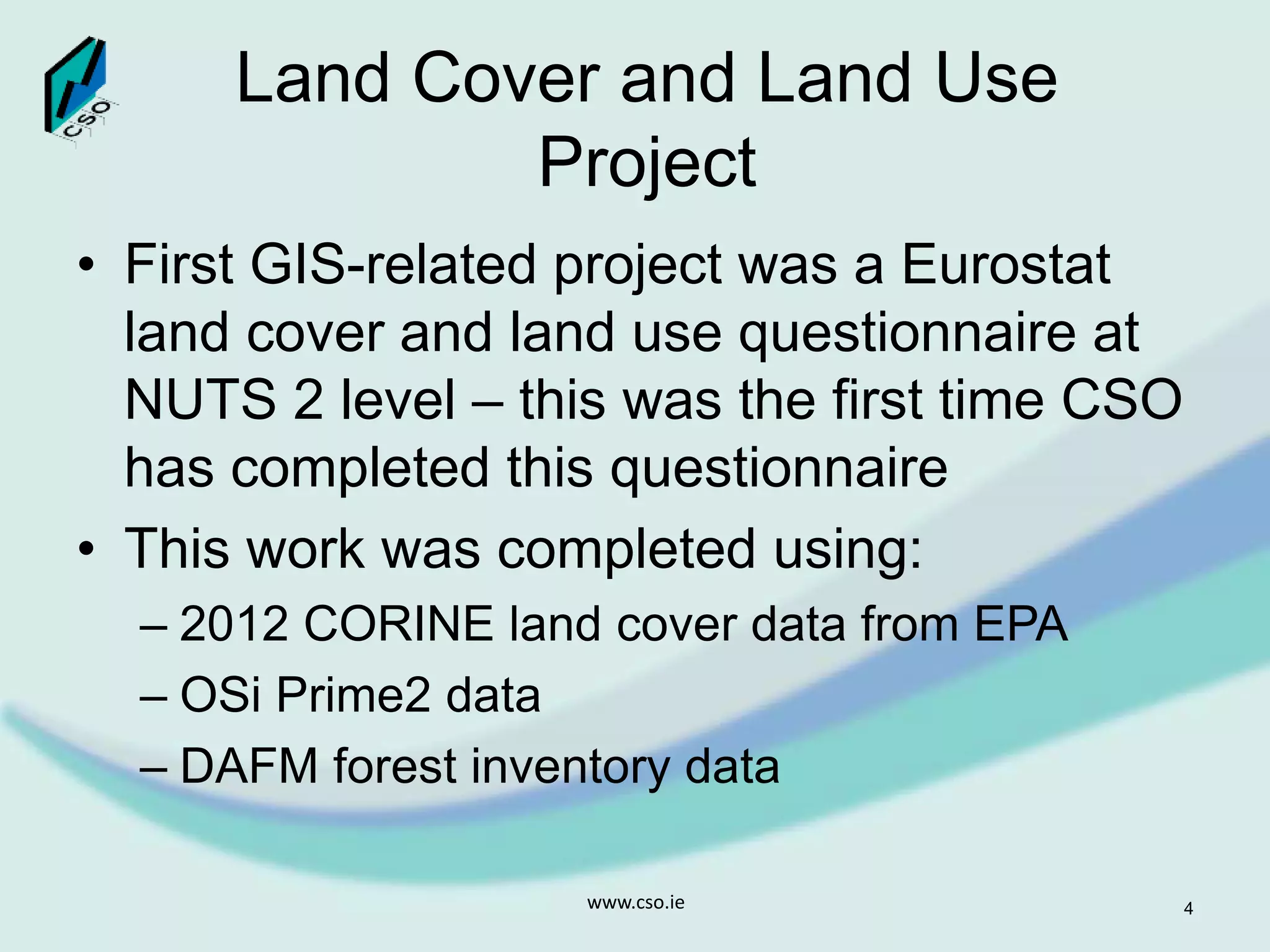 CSO

Land Cover and Land Use Project

• First GIS-related project was a Eurostat land cover and land use questionnaire at NUTS 2 level – this was the first time CSO has completed this questionnaire

• This work was completed using:
– 2012 CORINE land cover data from EPA
– OSi Prime2 data
– DAFM forest inventory data

www.cso.ie

4